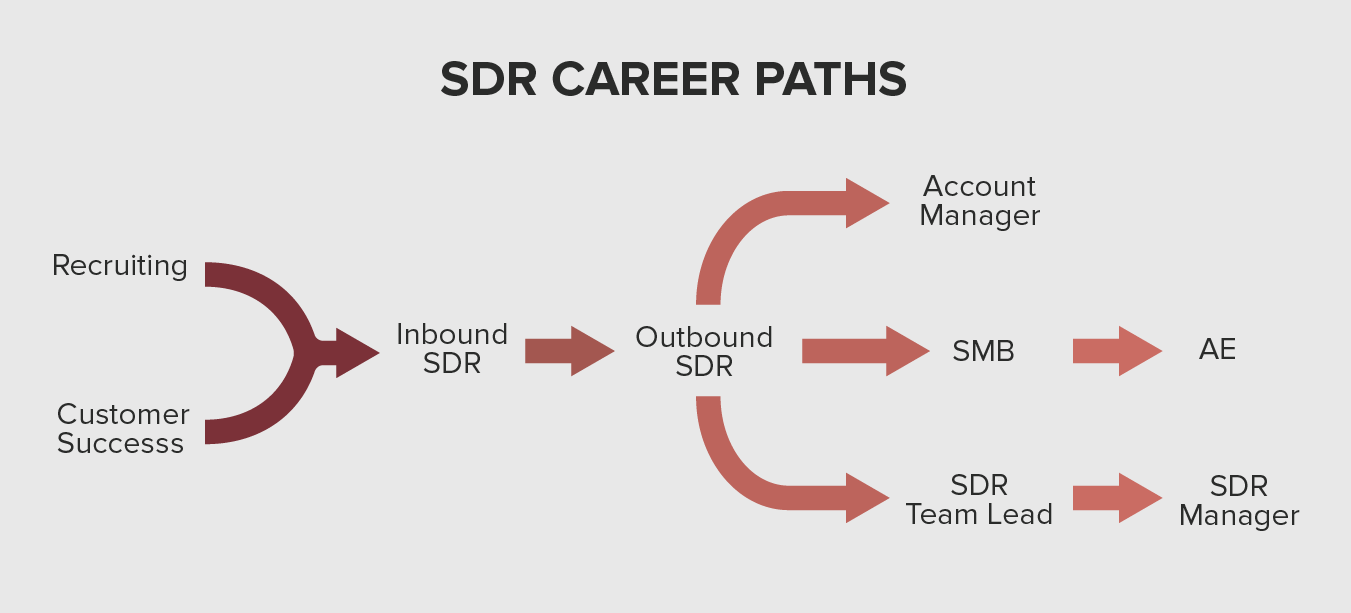 SDR CAREER PATHS

Recruiting

Customer Successs

Inbound SDR

Outbound SDR

Account Manager

SMB

AE

SDR Team Lead

SDR Manager